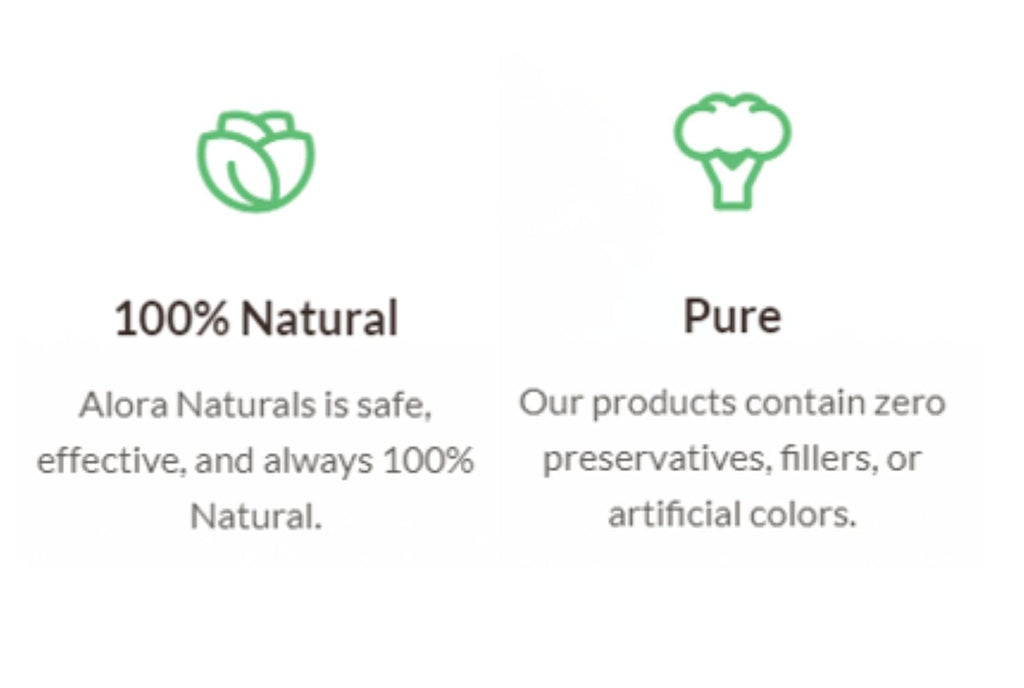 100% Natural

Alora Naturals is safe, effective, and always 100% Natural.

Pure

Our products contain zero preservatives, fillers, or artificial colors.